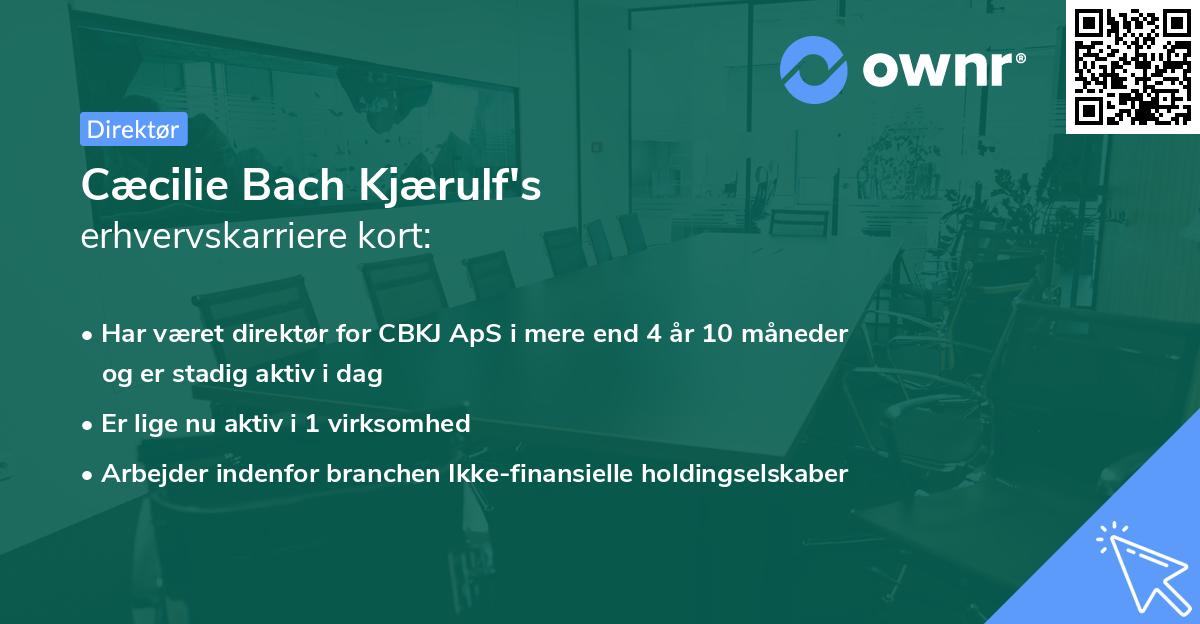 ownr®

Direktør

Cæcilie Bach Kjærulf's
erhvervskarriere kort:

• Har været direktør for CBKJ ApS i mere end 4 år 10 måneder og er stadig aktiv i dag
• Er lige nu aktiv i 1 virksomhed
• Arbejder indenfor branchen Ikke-finansielle holdingselskaber